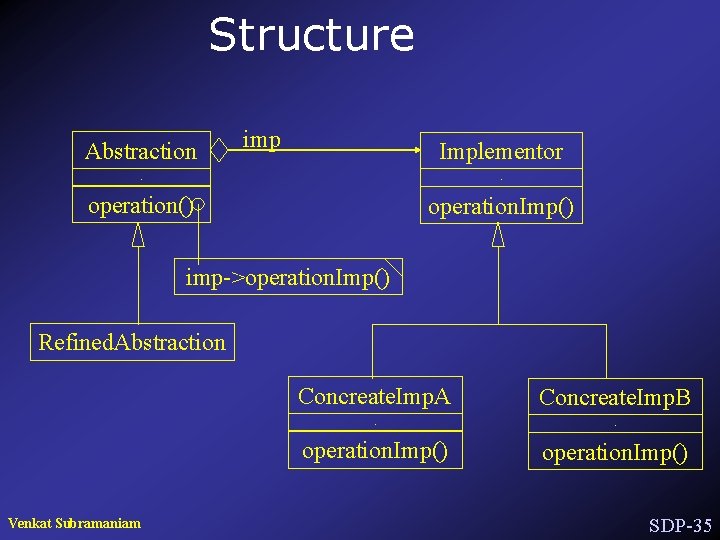 Structure

Abstraction

operation()

imp

Implementor

operationImp()

imp->operationImp()

RefinedAbstraction

ConcreateImpA

operationImp()

ConcreateImpB

operationImp()

Venkat Subramaniam

SDP-35